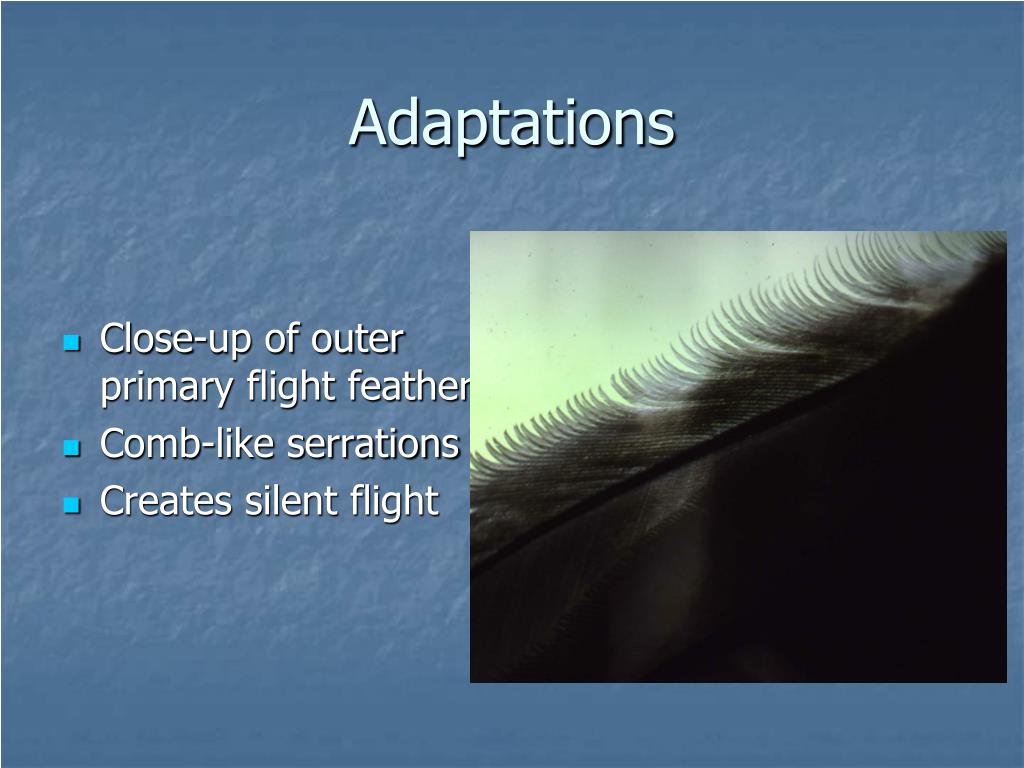 Adaptations

Close-up of outer primary flight feather

Comb-like serrations

Creates silent flight